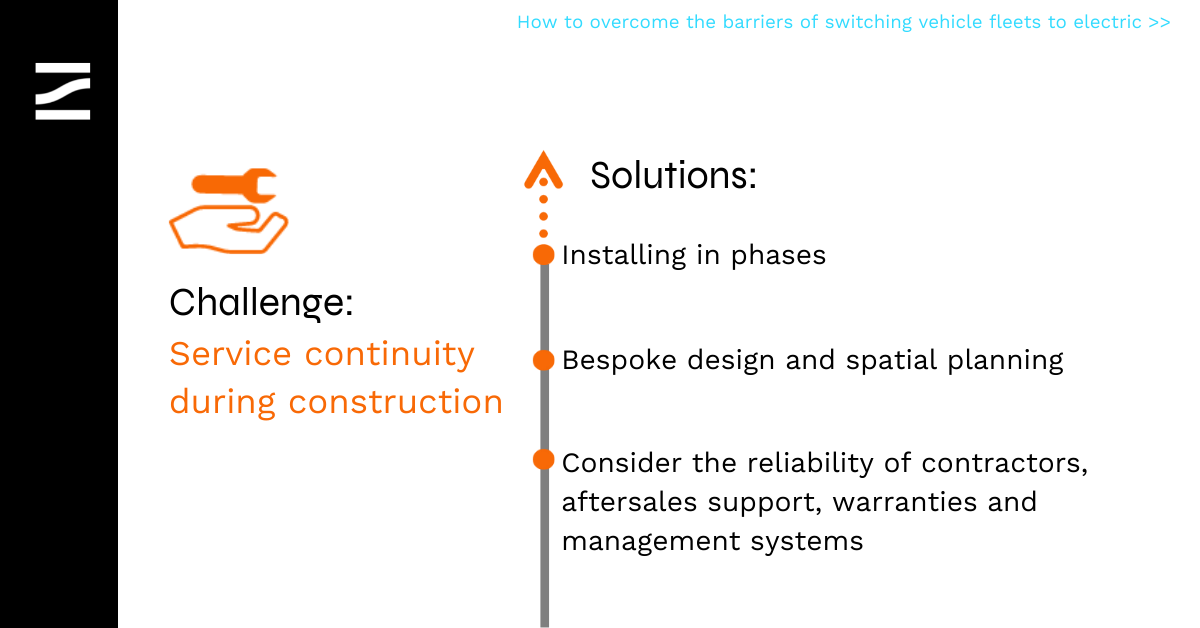 How to overcome the barriers of switching vehicle fleets to electric >>

Challenge:
Service continuity during construction

Solutions:

Installing in phases

Bespoke design and spatial planning

Consider the reliability of contractors, aftersales support, warranties and management systems